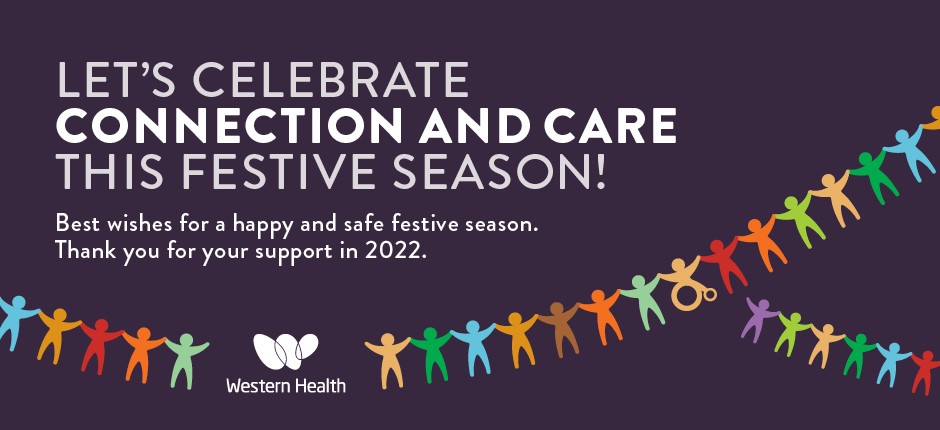 LET'S CELEBRATE
CONNECTION AND CARE
THIS FESTIVE SEASON!

Best wishes for a happy and safe festive season.
Thank you for your support in 2022.

Western Health